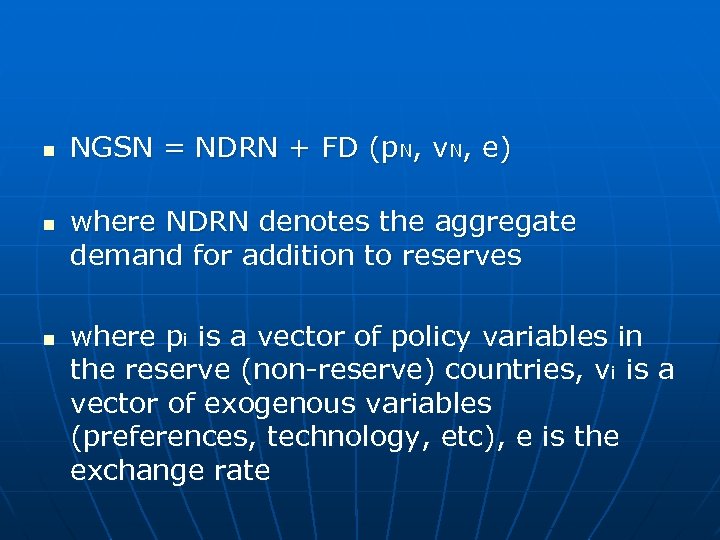 - NGSN = NDRN + FD ($p_N$, $v_N$, e)

- where NDRN denotes the aggregate demand for addition to reserves

- where $p_i$ is a vector of policy variables in the reserve (non-reserve) countries, $v_i$ is a vector of exogenous variables (preferences, technology, etc), e is the exchange rate